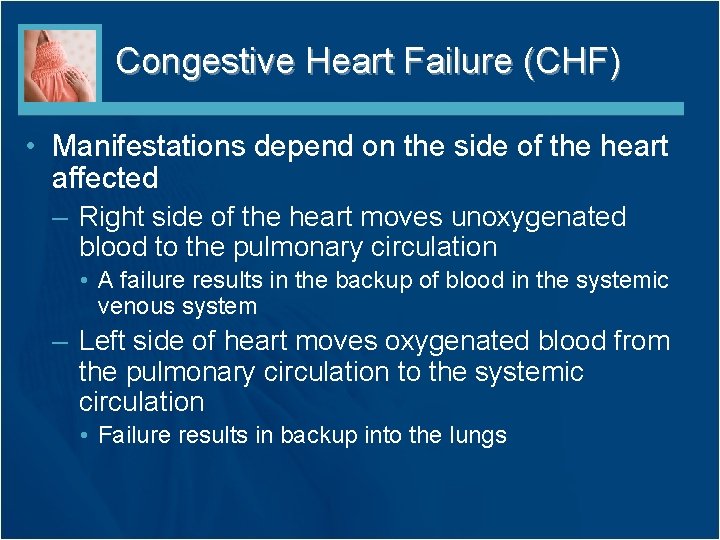 Congestive Heart Failure (CHF)

• Manifestations depend on the side of the heart affected

– Right side of the heart moves unoxygenated blood to the pulmonary circulation

• A failure results in the backup of blood in the systemic venous system

– Left side of heart moves oxygenated blood from the pulmonary circulation to the systemic circulation

• Failure results in backup into the lungs